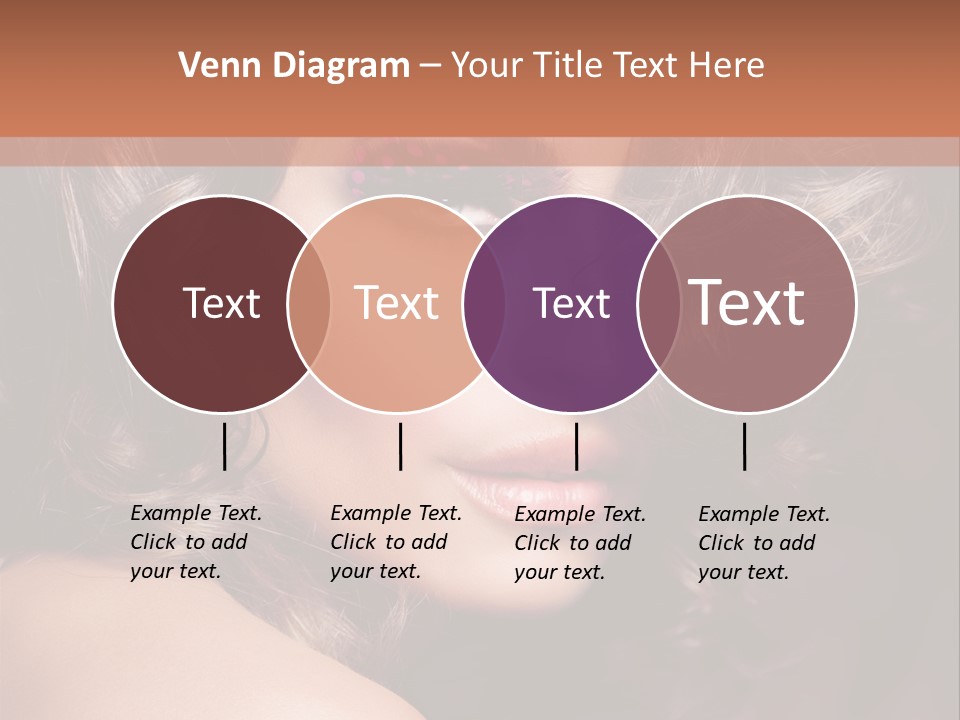 Venn Diagram – Your Title Text Here

Text

Text

Text

Text

Example Text. Click to add your text.

Example Text. Click to add your text.

Example Text. Click to add your text.

Example Text. Click to add your text.